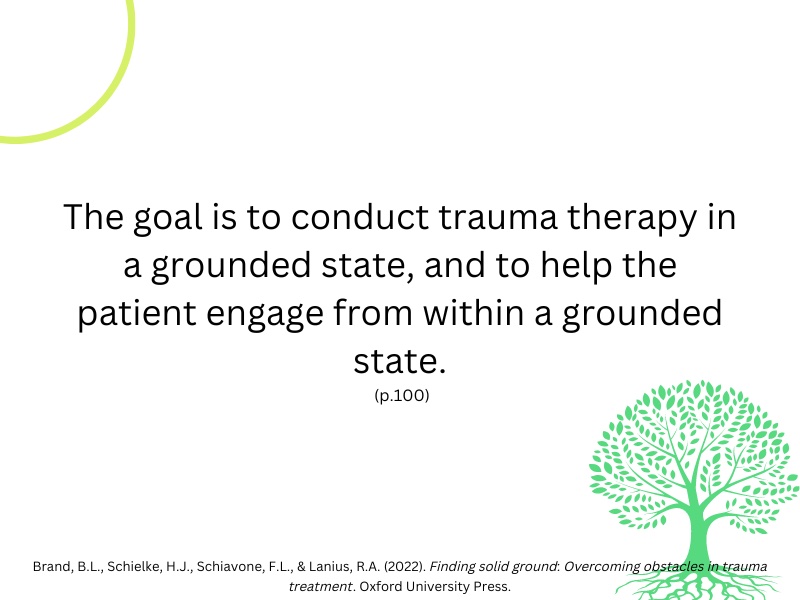 The goal is to conduct trauma therapy in a grounded state, and to help the patient engage from within a grounded state.

(p.100)

Brand, B.L., Schielke, H.J., Schiavone, F.L., & Lanius, R.A. (2022). Finding solid ground: Overcoming obstacles in trauma treatment. Oxford University Press.